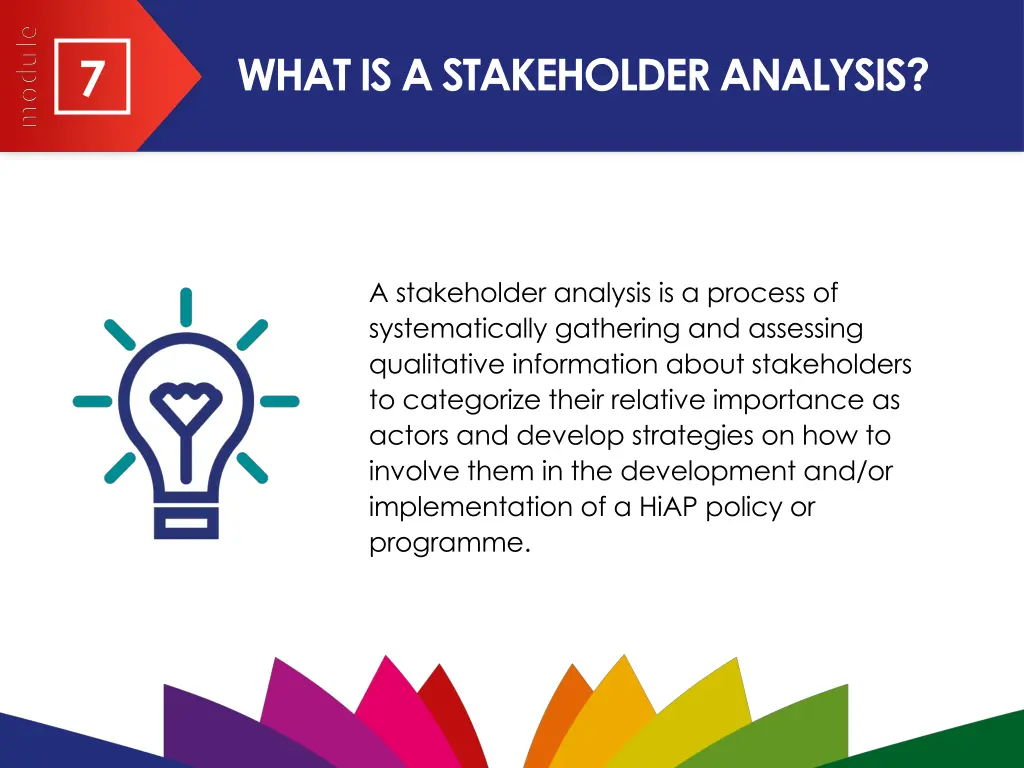 module
7

WHAT IS A STAKEHOLDER ANALYSIS?

A stakeholder analysis is a process of systematically gathering and assessing qualitative information about stakeholders to categorize their relative importance as actors and develop strategies on how to involve them in the development and/or implementation of a HiAP policy or programme.